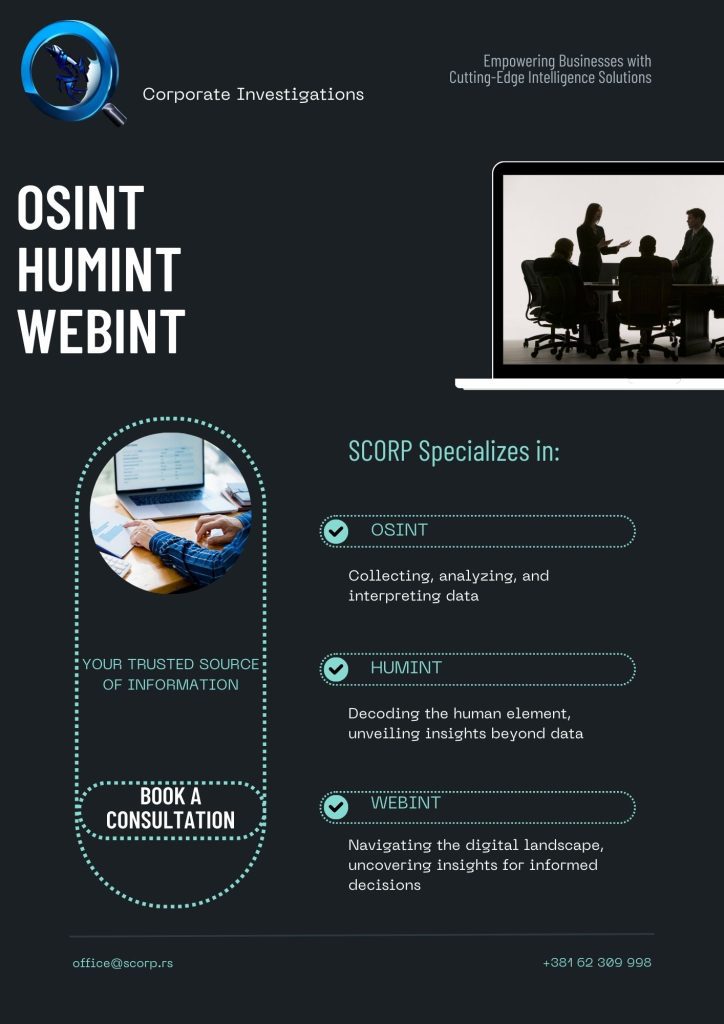 Corporate Investigations

Empowering Businesses with Cutting-Edge Intelligence Solutions

OSINT
HUMINT
WEBINT

YOUR TRUSTED SOURCE OF INFORMATION

BOOK A CONSULTATION

SCORP Specializes in:

OSINT

Collecting, analyzing, and interpreting data

HUMINT

Decoding the human element, unveiling insights beyond data

WEBINT

Navigating the digital landscape, uncovering insights for informed decisions

office@scorp.rs

+381 62 309 998